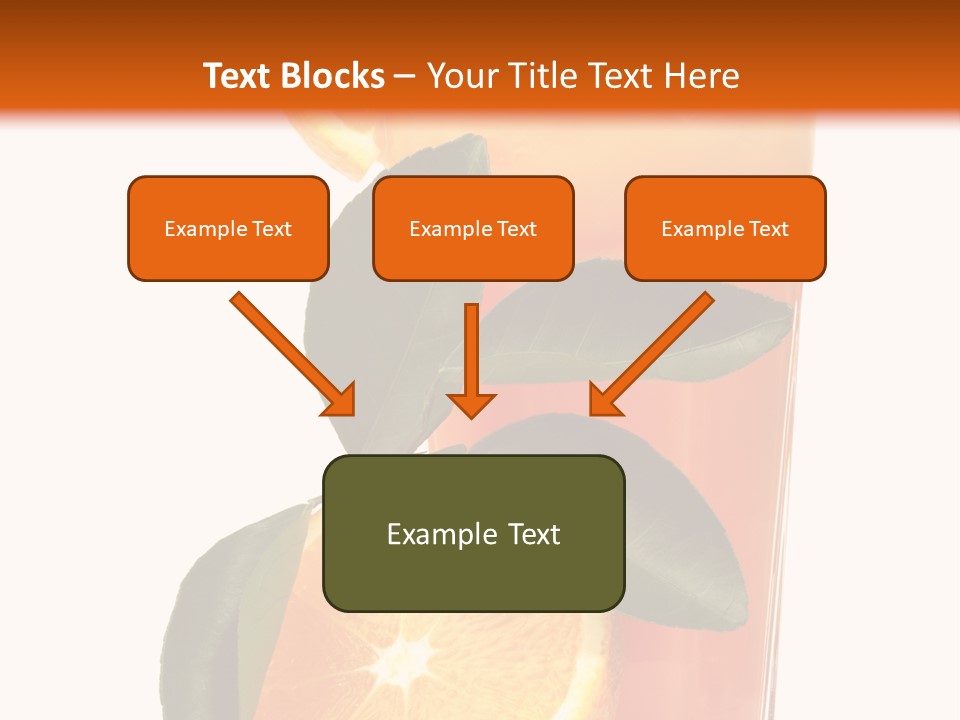 Text Blocks – Your Title Text Here

Example Text

Example Text

Example Text

Example Text